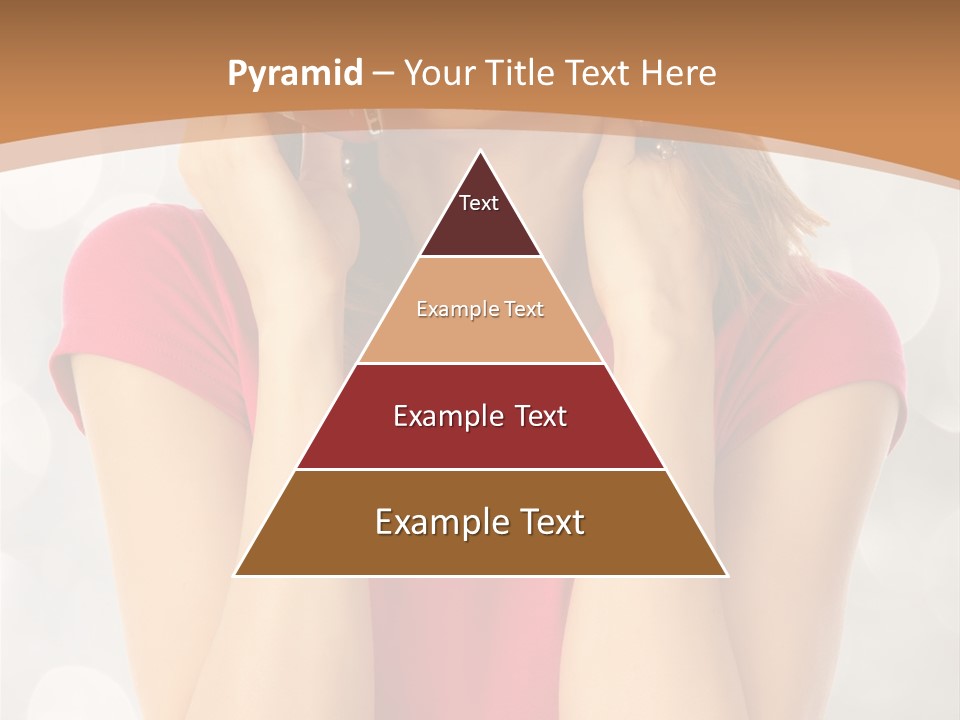 Pyramid – Your Title Text Here

Text

Example Text

Example Text

Example Text